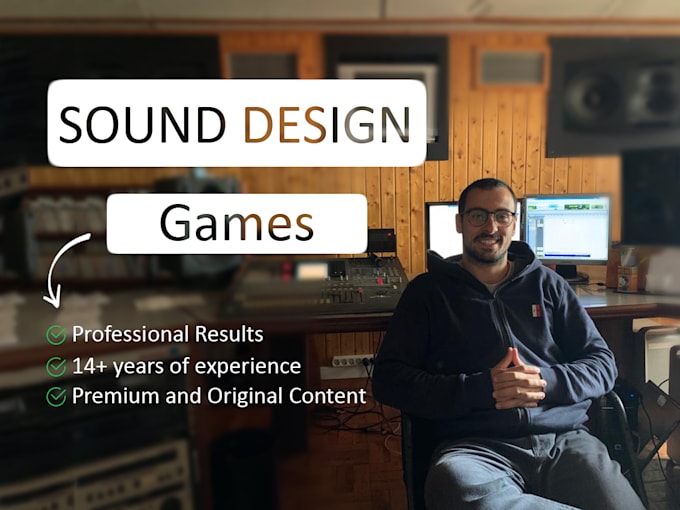 SOUND DESIGN

Games

Professional Results
14+ years of experience
Premium and Original Content